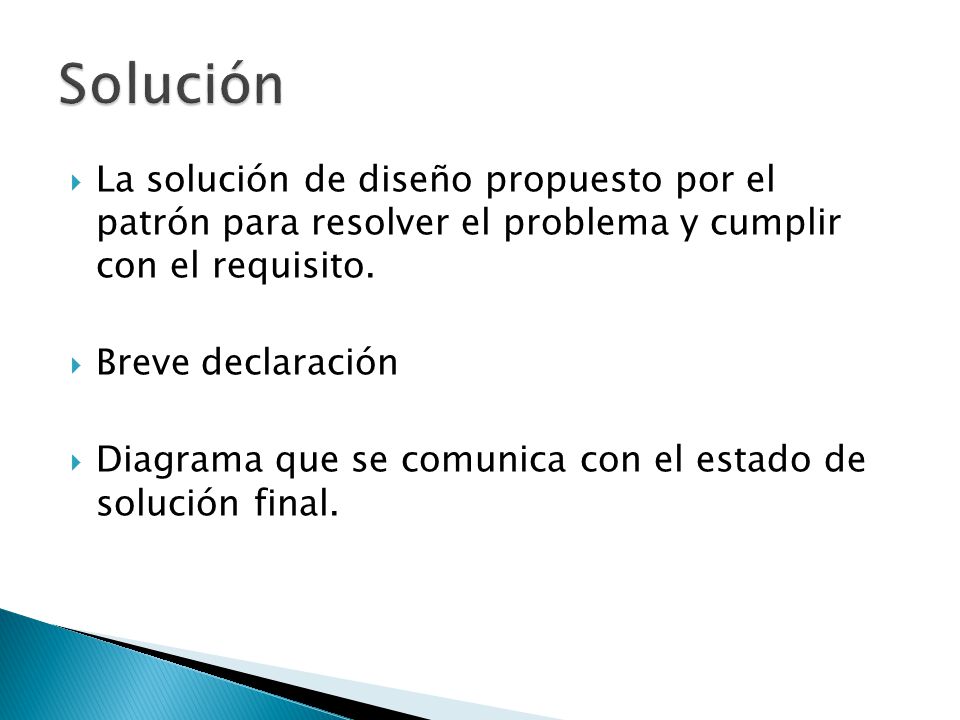 Solución

La solución de diseño propuesto por el patrón para resolver el problema y cumplir con el requisito.

Breve declaración

Diagrama que se comunica con el estado de solución final.